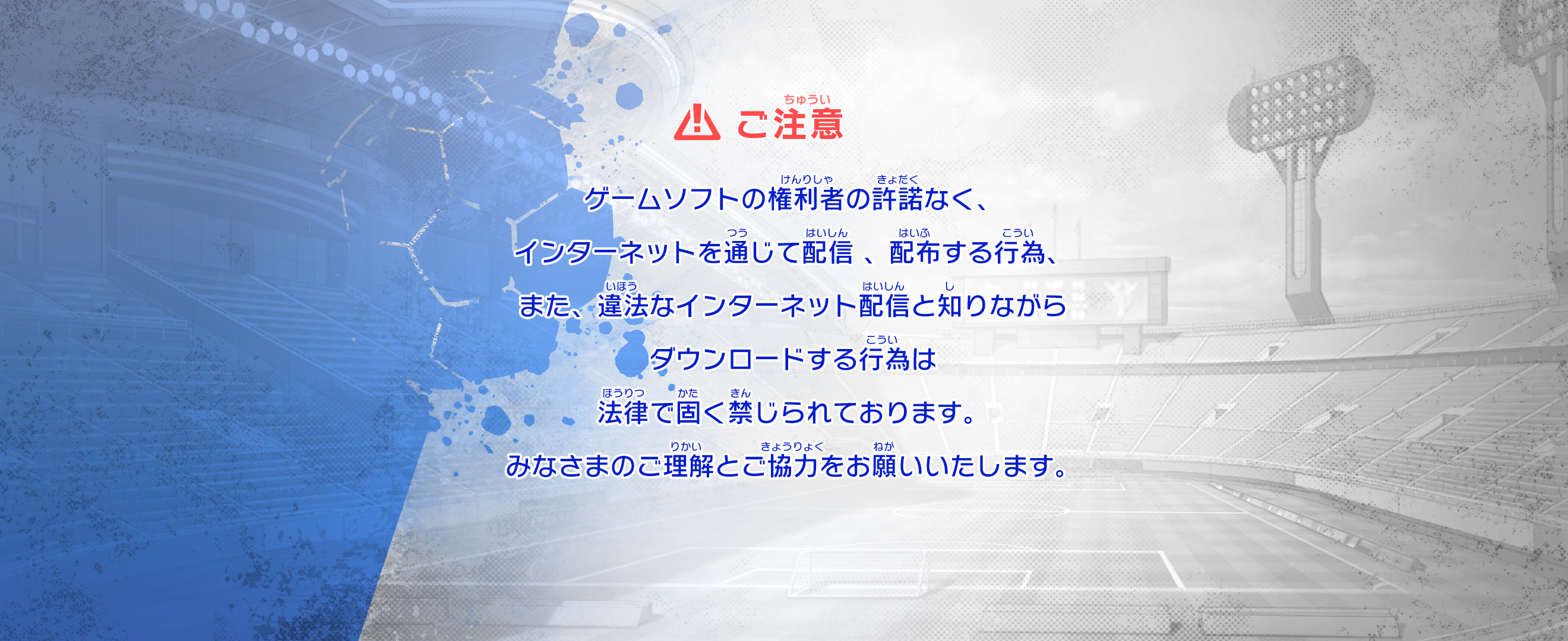 ご注意(ちゅうい)

ゲームソフトの権利者(けんりしゃ)の許諾(きょだく)なく、
インターネットを通(つう)じて配信(はいしん)、配布(はいふ)する行為(こうい)、
また、違法(いほう)なインターネット配信(はいしん)と知(し)りながら
ダウンロードする行為(こうい)は
法律(ほうりつ)で固(かた)く禁(きん)じられております。
みなさまのご理解(りかい)とご協力(きょうりょく)をお願(ねが)いいたします。